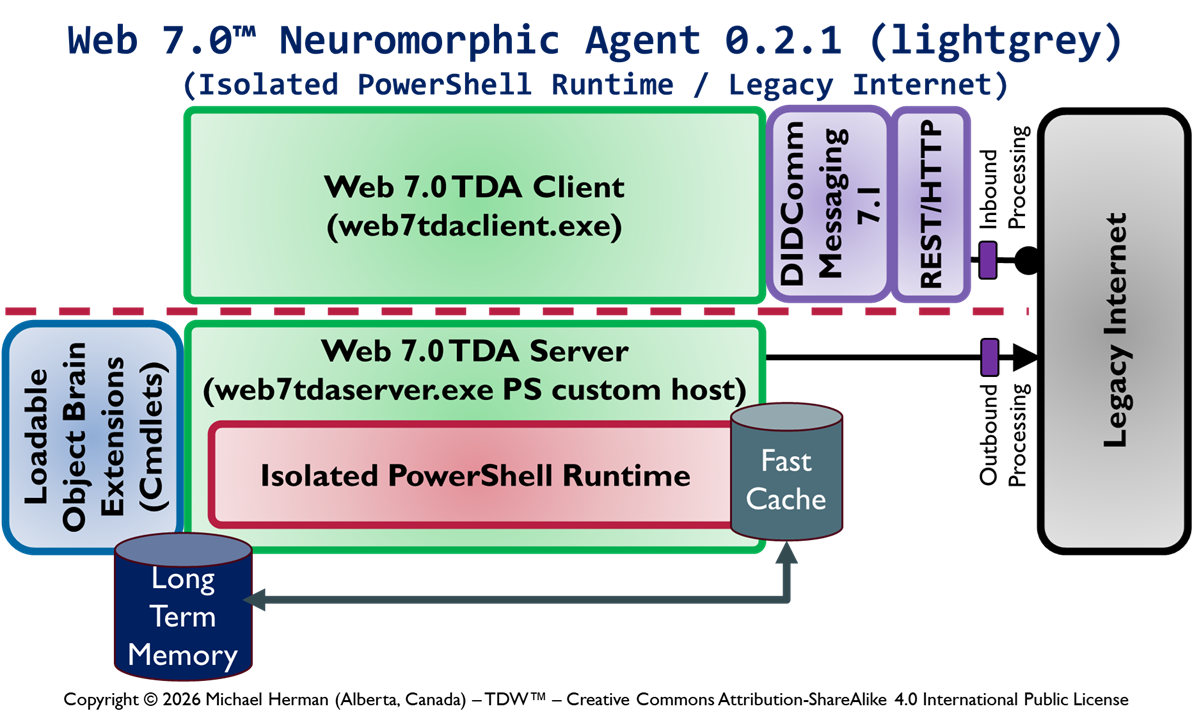 Web 7.0™ Neuromorphic Agent 0.2.1 (lightgrey)
(Isolated PowerShell Runtime / Legacy Internet)

Web 7.0 TDA Client
(web7tdaclient.exe)

DIDComm Messaging 7.1

REST/HTTP

Inbound Processing

Legacy Internet

Loadable Object Brain Extensions (Cmdlets)

Web 7.0 TDA Server
(web7tdaserver.exe PS custom host)

Isolated PowerShell Runtime

Fast Cache

Outbound Processing

Long Term Memory

Copyright © 2026 Michael Herman (Alberta, Canada) – TDW™ – Creative Commons Attribution-ShareAlike 4.0 International Public License